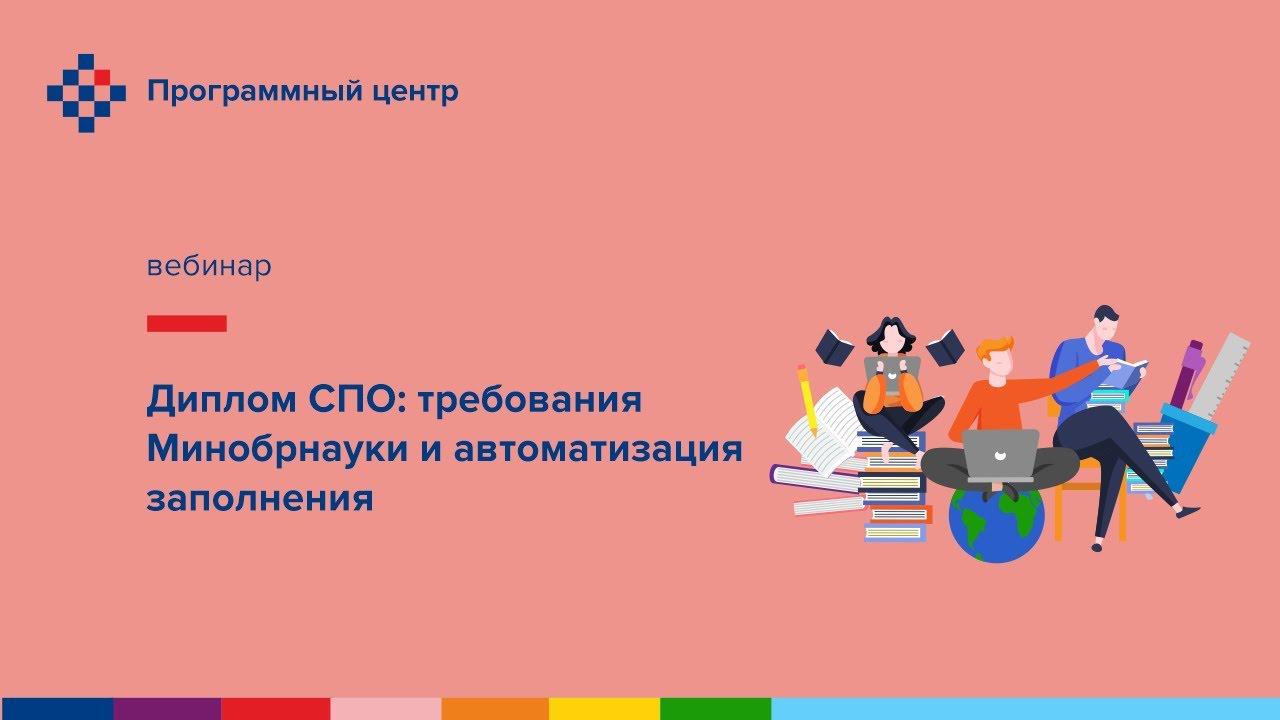 Программный центр

вебинар

Диплом СПО: требования Минобрнауки и автоматизация заполнения